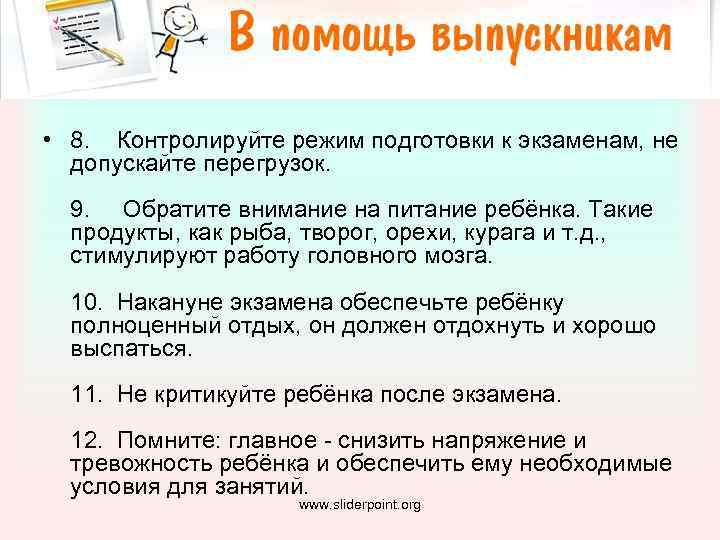 В помощь выпускникам

• 8. Контролируйте режим подготовки к экзаменам, не допускайте перегрузок.

9. Обратите внимание на питание ребёнка. Такие продукты, как рыба, творог, орехи, курага и т.д., стимулируют работу головного мозга.

10. Накануне экзамена обеспечьте ребёнку полноценный отдых, он должен отдохнуть и хорошо выспаться.

11. Не критикуйте ребёнка после экзамена.

12. Помните: главное - снизить напряжение и тревожность ребёнка и обеспечить ему необходимые условия для занятий.

www.sliderpoint.org